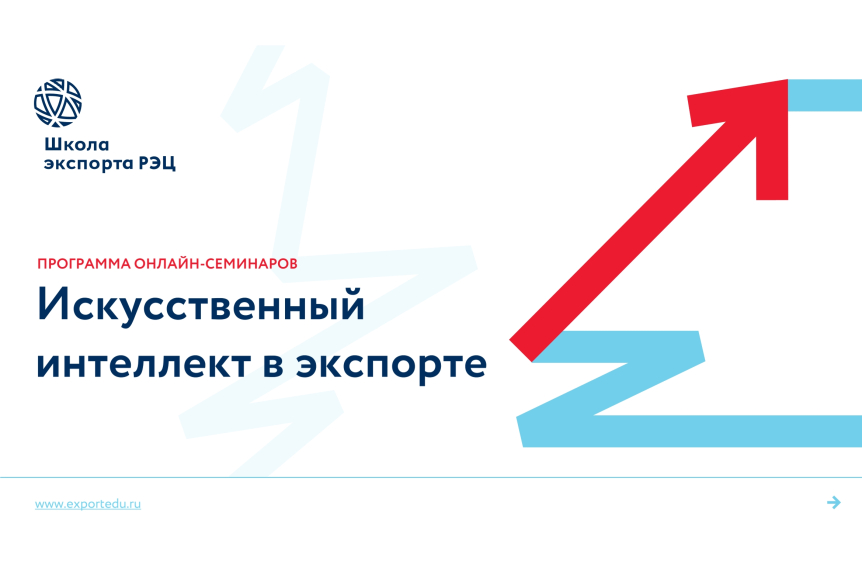 Школа
экспорта РЭЦ

ПРОГРАММА ОНЛАЙН-СЕМИНАРОВ

Искусственный интеллект в экспорте

www.exportedu.ru